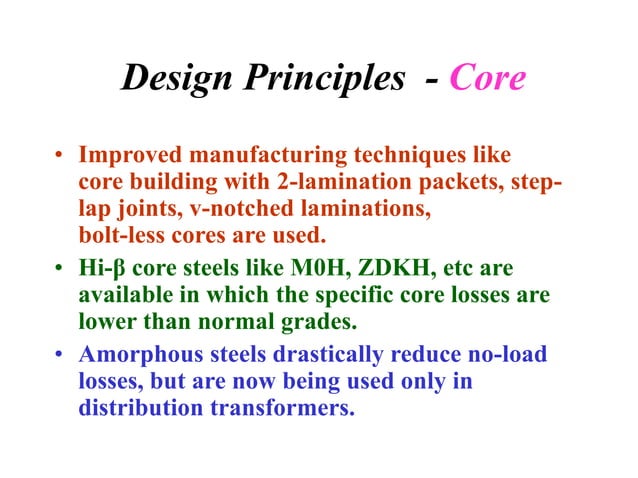 Design Principles - Core

• Improved manufacturing techniques like core building with 2-lamination packets, step-lap joints, v-notched laminations, bolt-less cores are used.

• Hi-β core steels like M0H, ZDKH, etc are available in which the specific core losses are lower than normal grades.

• Amorphous steels drastically reduce no-load losses, but are now being used only in distribution transformers.